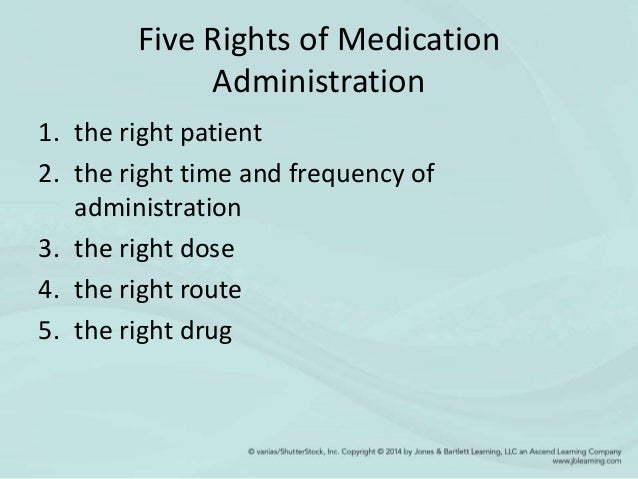 Five Rights of Medication Administration

1. the right patient
2. the right time and frequency of administration
3. the right dose
4. the right route
5. the right drug

© vanias/ShutterStock, Inc. Copyright © 2014 by Jones & Bartlett Learning, LLC an Ascend Learning Company
www.jblearning.com